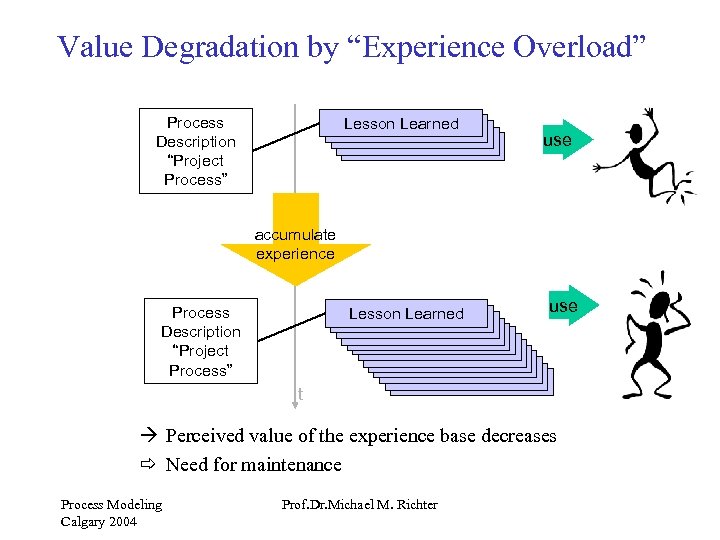 Value Degradation by “Experience Overload”

Process Description “Project Process”

Lesson Learned

use

accumulate experience

Process Description “Project Process”

Lesson Learned

use

t

→ Perceived value of the experience base decreases
⇨ Need for maintenance

Process Modeling
Calgary 2004

Prof.Dr.Michael M. Richter